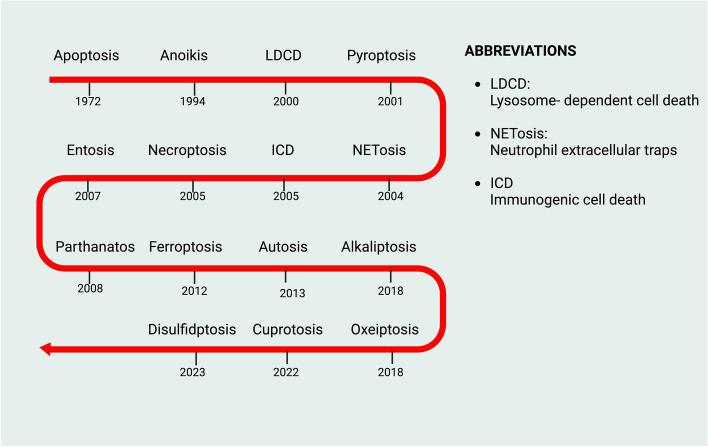 Apoptosis
1972

Anoikis
1994

LDCD
2000

Pyroptosis
2001

Entosis
2007

Necroptosis
2005

ICD
2005

NETosis
2004

Parthanatos
2008

Ferroptosis
2012

Autosis
2013

Alkaliptosis
2018

Disulfidptosis
2023

Cuprotosis
2022

Oxeiptosis
2018

ABBREVIATIONS

• LDCD:
Lysosome- dependent cell death

• NETosis:
Neutrophil extracellular traps

• ICD
Immunogenic cell death